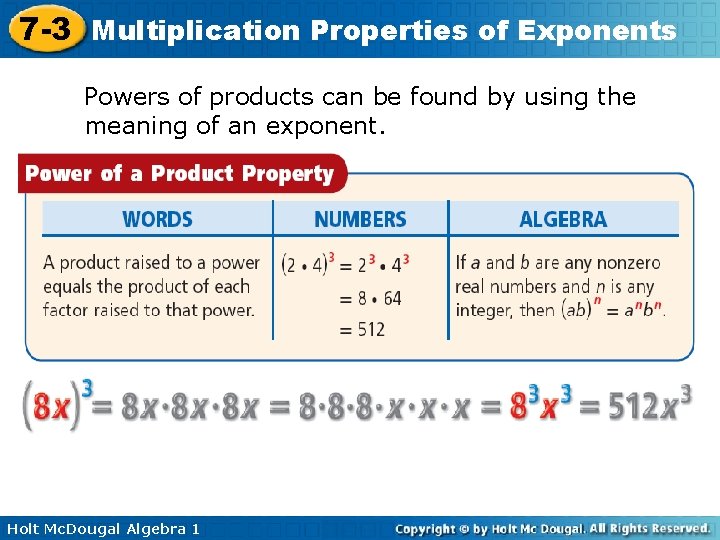 7-3 Multiplication Properties of Exponents

Powers of products can be found by using the meaning of an exponent.

Power of a Product Property

| WORDS | NUMBERS | ALGEBRA |
|---|---|---|
| A product raised to a power equals the product of each factor raised to that power. | $(2 \cdot 4)^3 = 2^3 \cdot 4^3$ $= 8 \cdot 64$ $= 512$ | If $a$ and $b$ are any nonzero real numbers and $n$ is any integer, then $(ab)^n = a^n b^n$. |

$(8x)^3 = 8x \cdot 8x \cdot 8x = 8 \cdot 8 \cdot 8 \cdot x \cdot x \cdot x = 8^3 x^3 = 512x^3$

Holt McDougal Algebra 1

Copyright © by Holt Mc Dougal. All Rights Reserved.